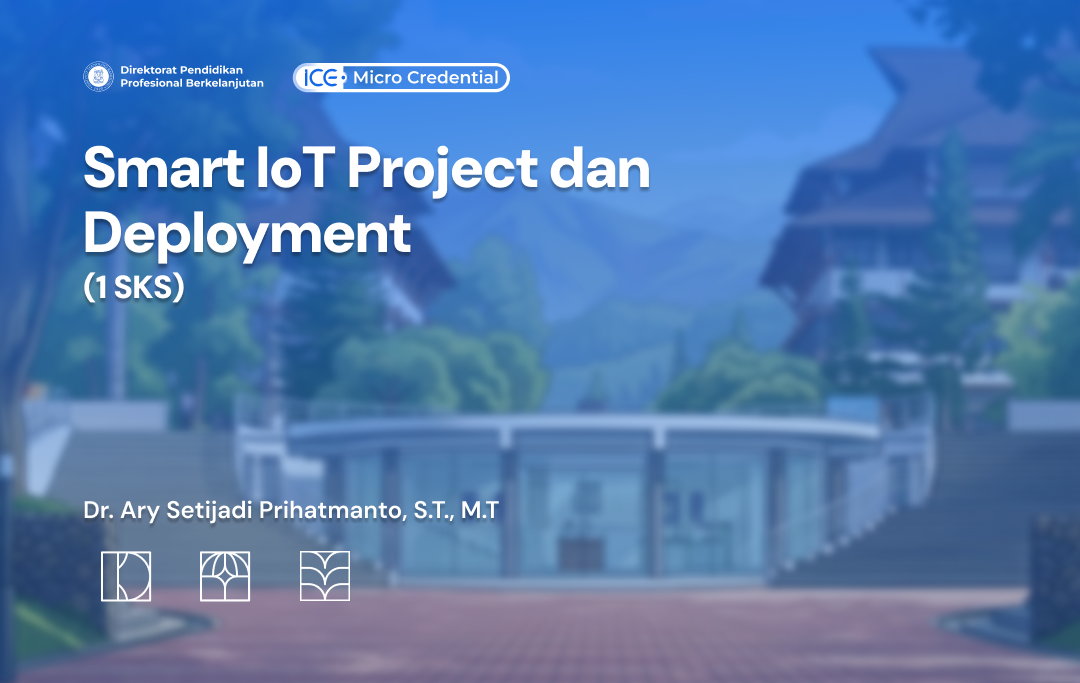 Direktorat Pendidikan
Profesional Berkelanjutan

ICE Micro Credential

Smart IoT Project dan Deployment

(1 SKS)

Dr. Ary Setijadi Prihatmanto, S.T., M.T